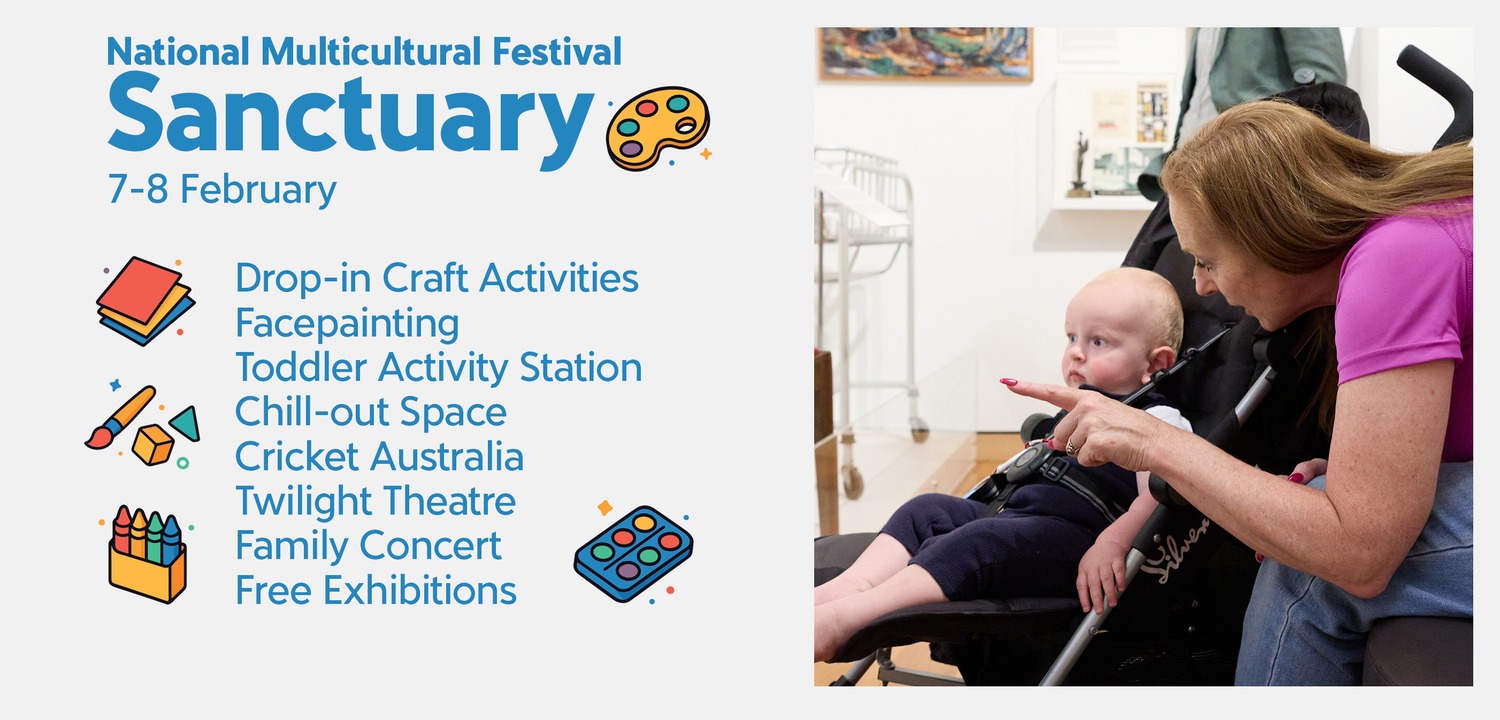 National Multicultural Festival
Sanctuary
7-8 February

Drop-in Craft Activities
Facepainting
Toddler Activity Station
Chill-out Space
Cricket Australia
Twilight Theatre
Family Concert
Free Exhibitions

Silver